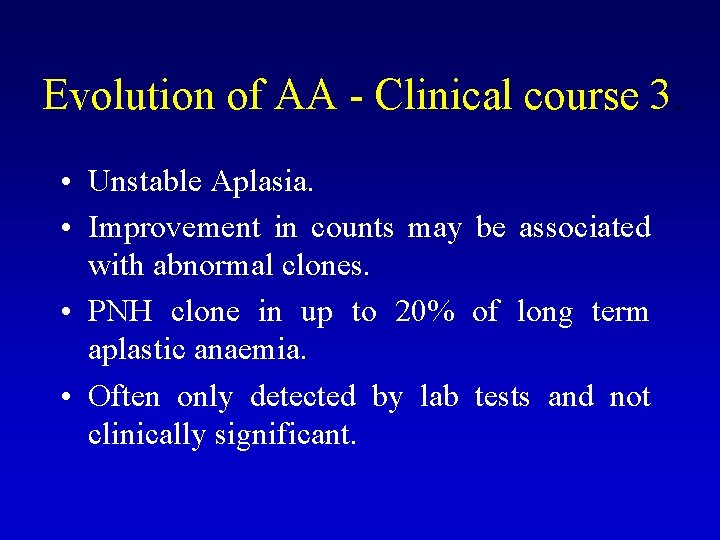 Evolution of AA - Clinical course 3.

• Unstable Aplasia.

• Improvement in counts may be associated with abnormal clones.

• PNH clone in up to 20% of long term aplastic anaemia.

• Often only detected by lab tests and not clinically significant.